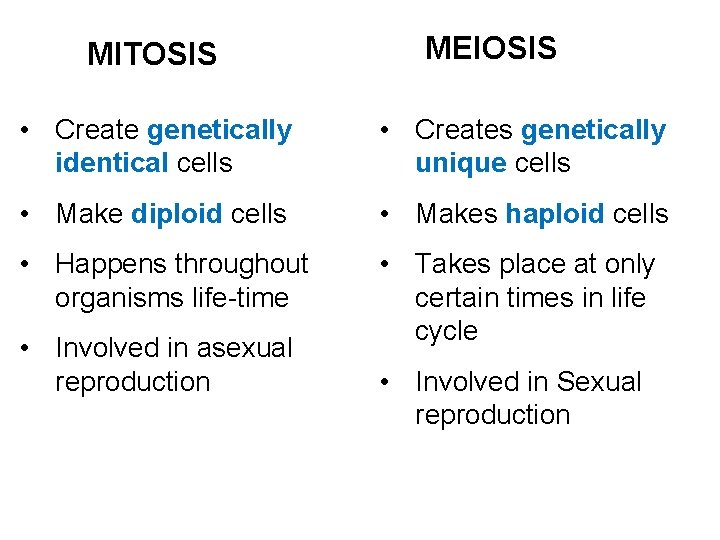 MITOSIS

• Create genetically identical cells
• Make diploid cells
• Happens throughout organisms life-time
• Involved in asexual reproduction

MEIOSIS

• Creates genetically unique cells
• Makes haploid cells
• Takes place at only certain times in life cycle
• Involved in Sexual reproduction